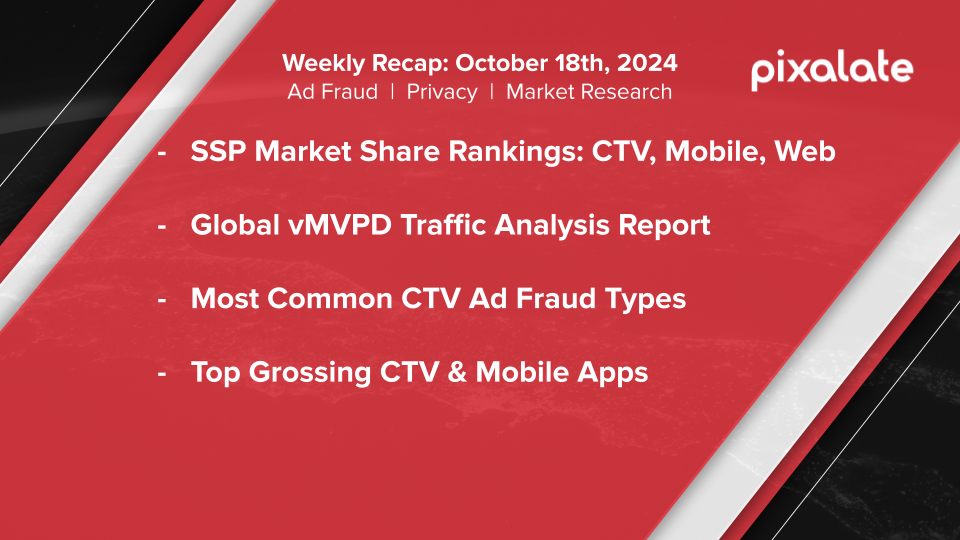 Weekly Recap: October 18th, 2024
Ad Fraud | Privacy | Market Research

pixalate

- SSP Market Share Rankings: CTV, Mobile, Web

- Global vMVPD Traffic Analysis Report

- Most Common CTV Ad Fraud Types

- Top Grossing CTV & Mobile Apps